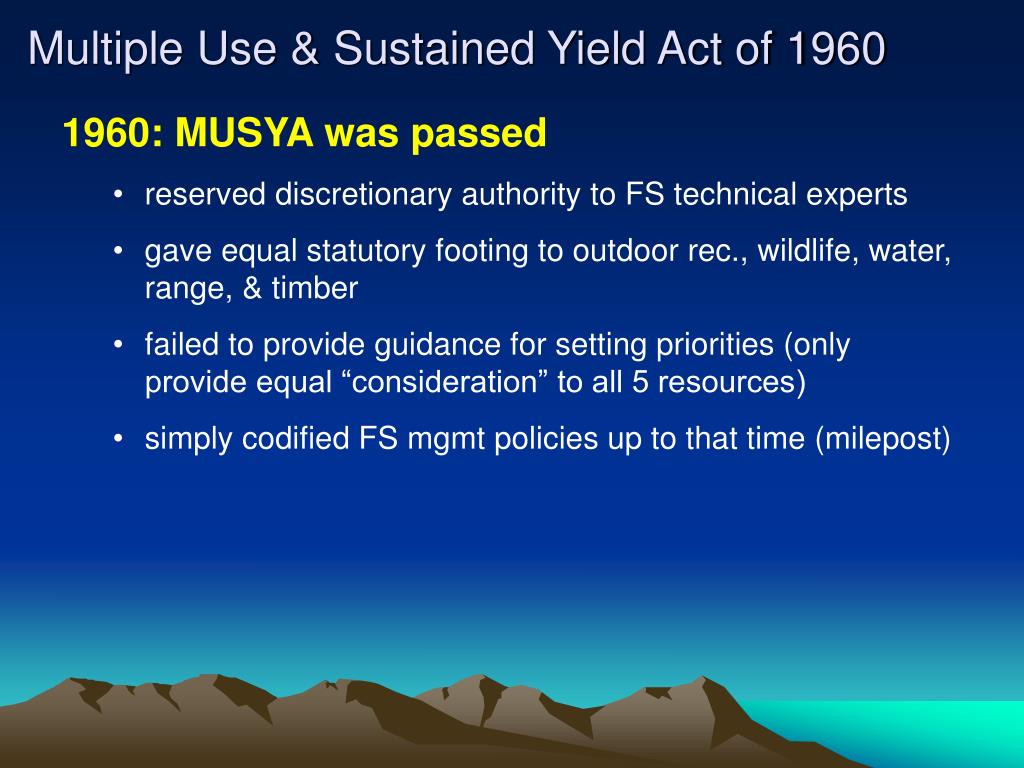 Multiple Use & Sustained Yield Act of 1960

1960: MUSYA was passed

• reserved discretionary authority to FS technical experts

• gave equal statutory footing to outdoor rec., wildlife, water, range, & timber

• failed to provide guidance for setting priorities (only provide equal “consideration” to all 5 resources)

• simply codified FS mgmt policies up to that time (milepost)